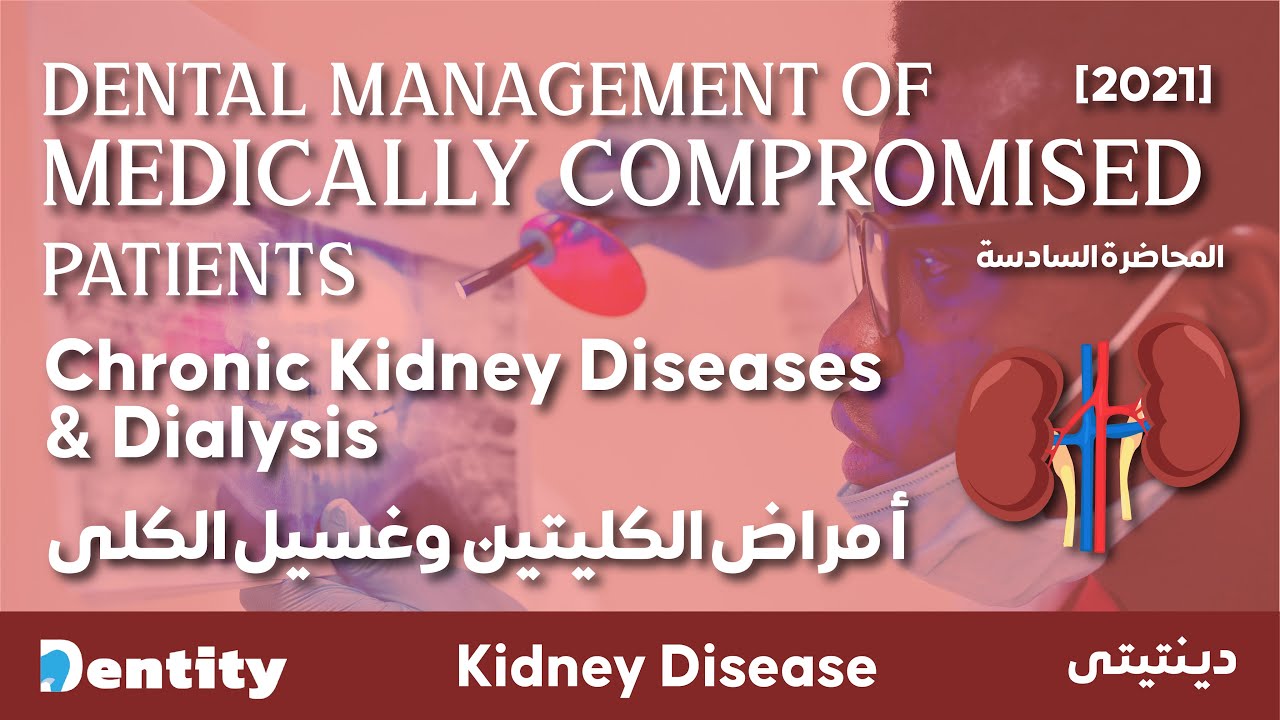 DENTAL MANAGEMENT OF MEDICALLY COMPROMISED PATIENTS

[2021]

المحاضرة السادسة

Chronic Kidney Diseases & Dialysis

أمراض الكليتين وغسيل الكلى

Dentity

Kidney Disease

دينتيتى